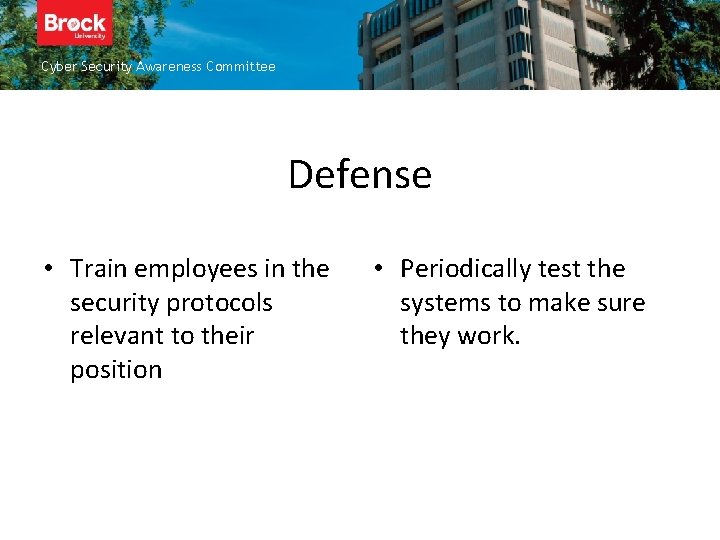 Brock University

Cyber Security Awareness Committee

Defense

• Train employees in the security protocols relevant to their position

• Periodically test the systems to make sure they work.